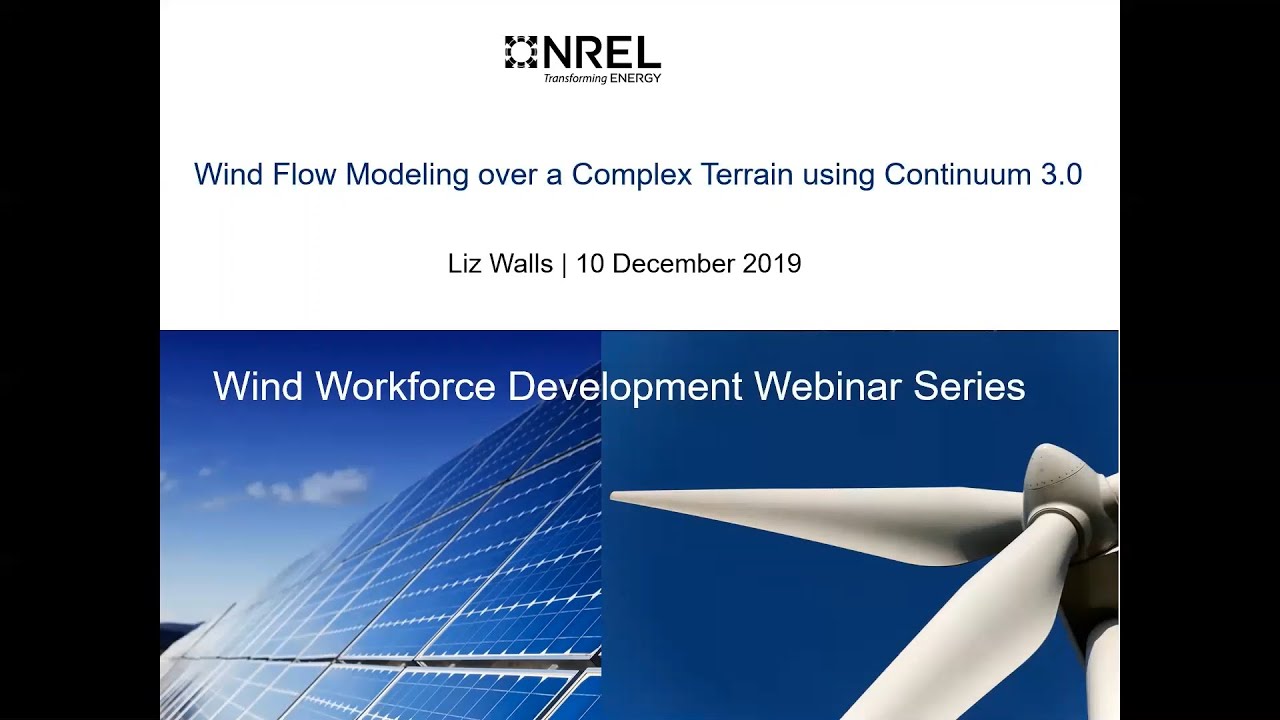 NREL
Transforming ENERGY

Wind Flow Modeling over a Complex Terrain using Continuum 3.0

Liz Walls | 10 December 2019

Wind Workforce Development Webinar Series